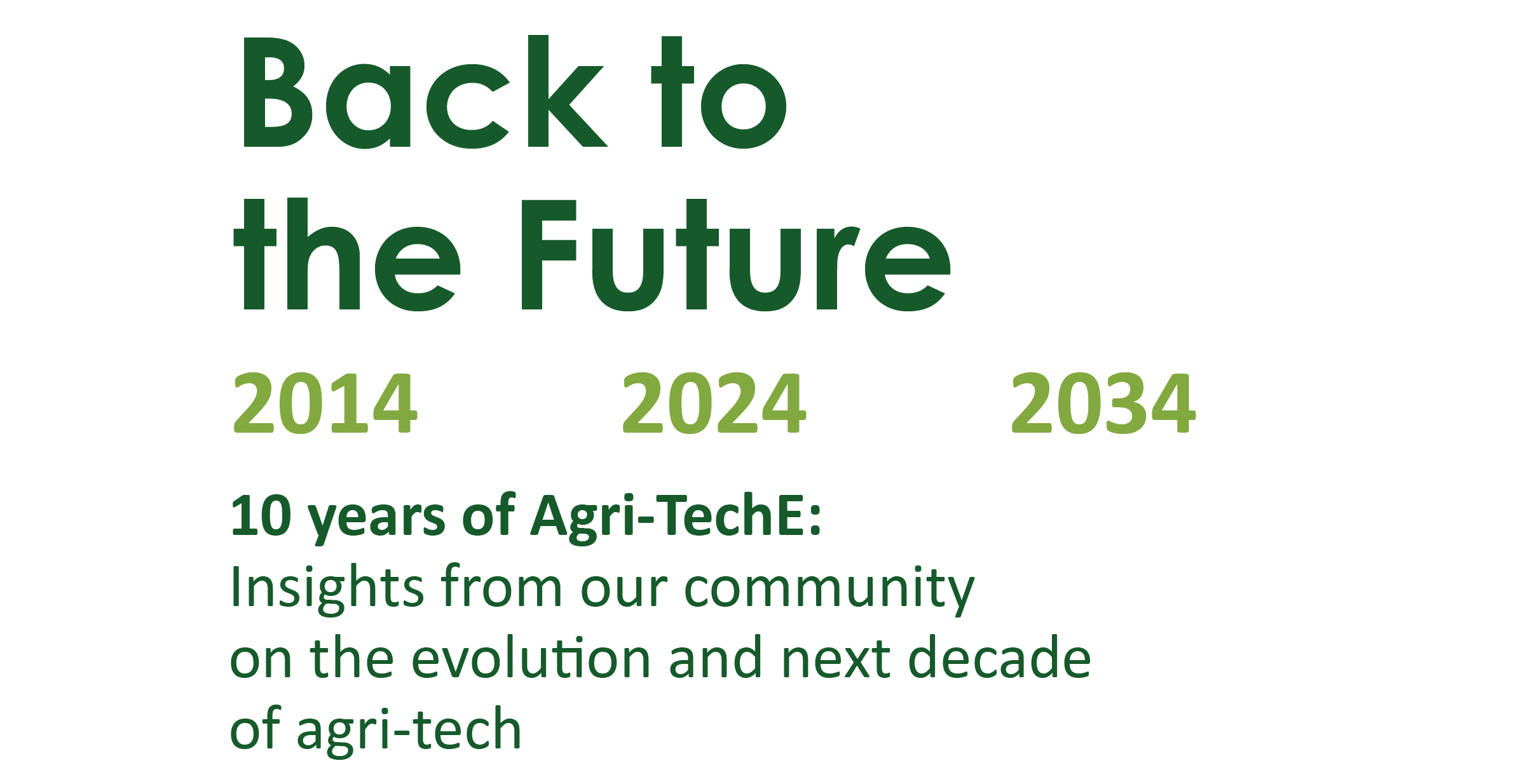 Back to the Future

2014 2024 2034

10 years of Agri-TechE:
Insights from our community on the evolution and next decade of agri-tech